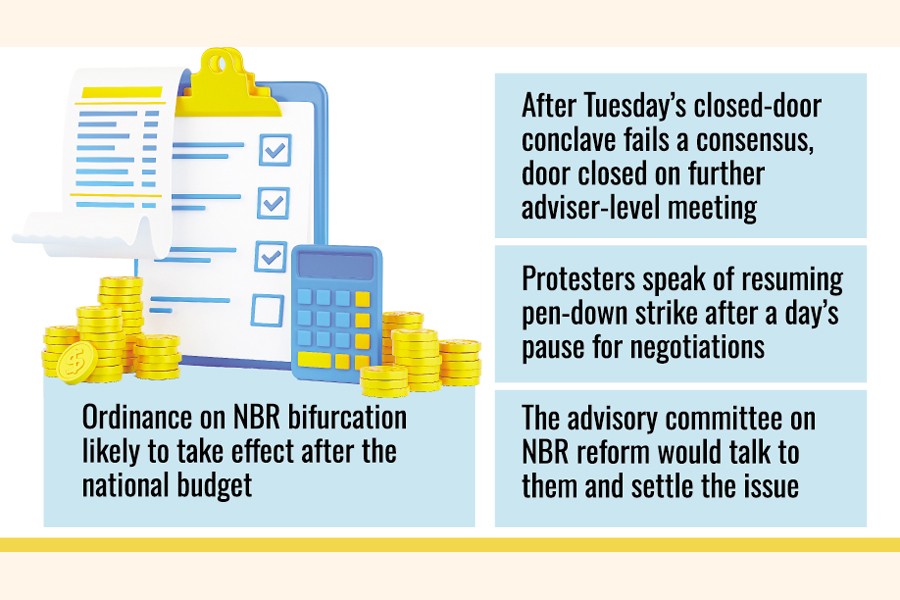 Ordinance on NBR bifurcation likely to take effect after the national budget

After Tuesday's closed-door conclave fails a consensus, door closed on further adviser-level meeting

Protesters speak of resuming pen-down strike after a day's pause for negotiations

The advisory committee on NBR reform would talk to them and settle the issue